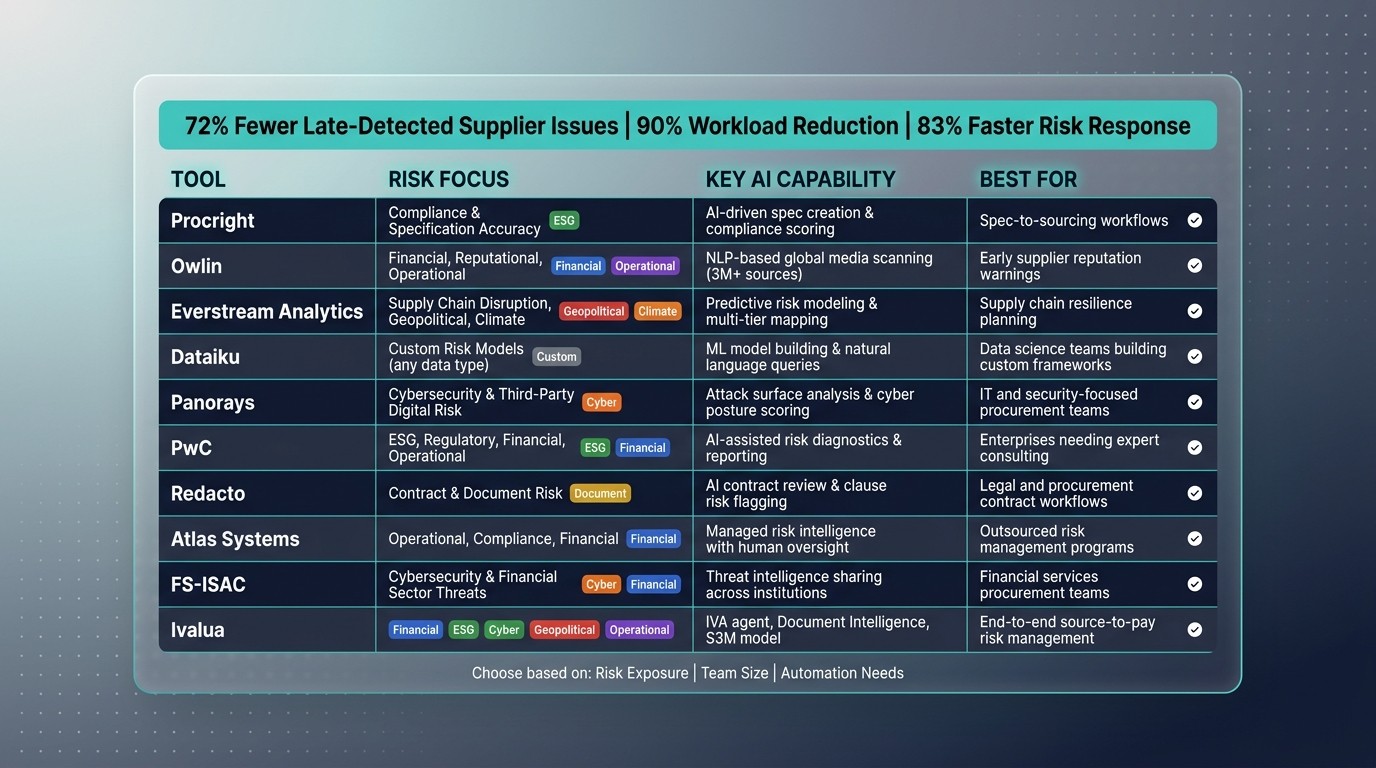 72% Fewer Late-Detected Supplier Issues | 90% Workload Reduction | 83% Faster Risk Response

| TOOL | RISK FOCUS | KEY AI CAPABILITY | BEST FOR |
|---|---|---|---|
| Procright | Compliance & Specification Accuracy ESG | AI-driven spec creation & compliance scoring | Spec-to-sourcing workflows |
| Owlin | Financial, Reputational, Operational Financial Operational | NLP-based global media scanning (3M+ sources) | Early supplier reputation warnings |
| Everstream Analytics | Supply Chain Disruption, Geopolitical, Climate Geopolitical Climate | Predictive risk modeling & multi-tier mapping | Supply chain resilience planning |
| Dataiku | Custom Risk Models (any data type) Custom | ML model building & natural language queries | Data science teams building custom frameworks |
| Panorays | Cybersecurity & Third-Party Digital Risk Cyber | Attack surface analysis & cyber posture scoring | IT and security-focused procurement teams |
| PwC | ESG, Regulatory, Financial, Operational ESG Financial | AI-assisted risk diagnostics & reporting | Enterprises needing expert consulting |
| Redacto | Contract & Document Risk Document | AI contract review & clause risk flagging | Legal and procurement contract workflows |
| Atlas Systems | Operational, Compliance, Financial Financial | Managed risk intelligence with human oversight | Outsourced risk management programs |
| FS-ISAC | Cybersecurity & Financial Sector Threats Cyber Financial | Threat intelligence sharing across institutions | Financial services procurement teams |
| Ivalua | Financial ESG Cyber Geopolitical Operational | IVA agent, Document Intelligence, S3M model | End-to-end source-to-pay risk management |

Choose based on: Risk Exposure | Team Size | Automation Needs